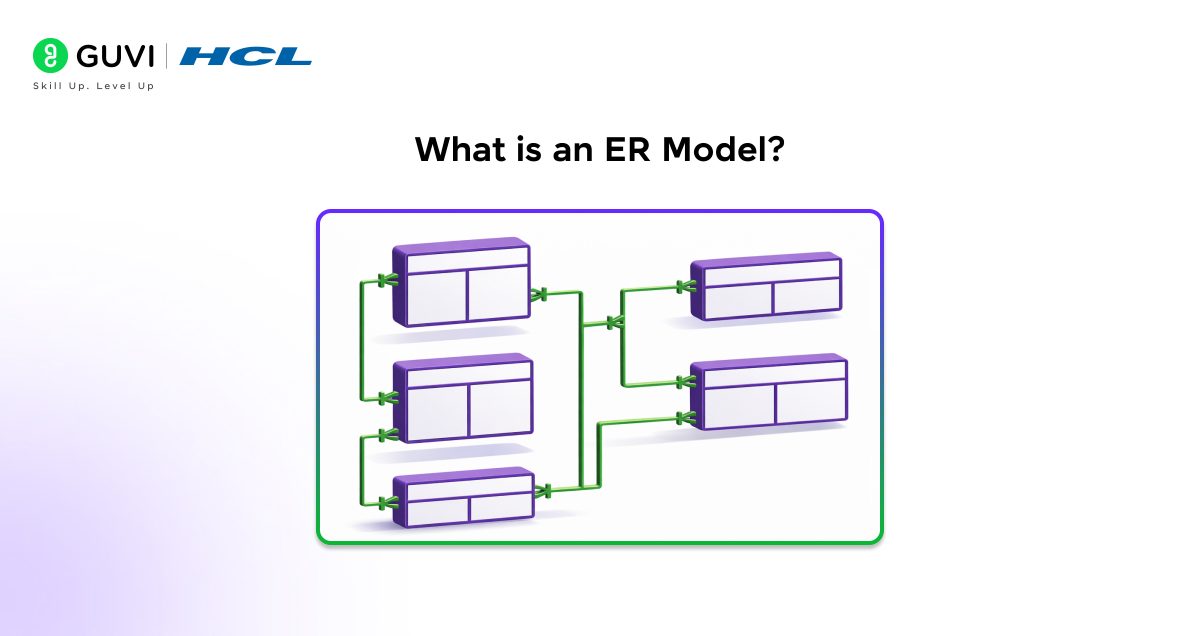 GUVI | HCL
Skill Up. Level Up

What is an ER Model?